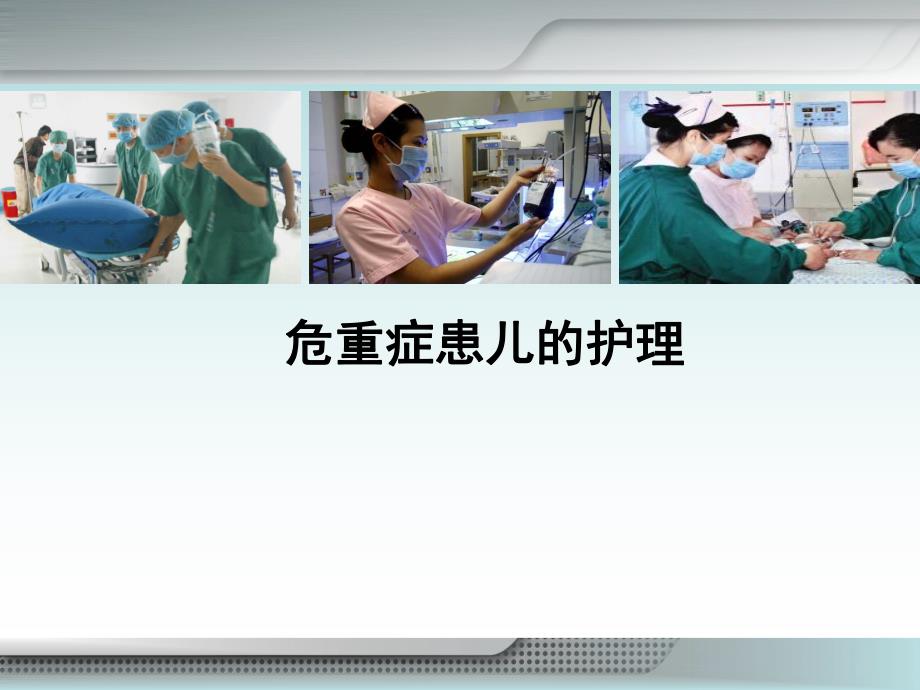 危重症患儿的护理